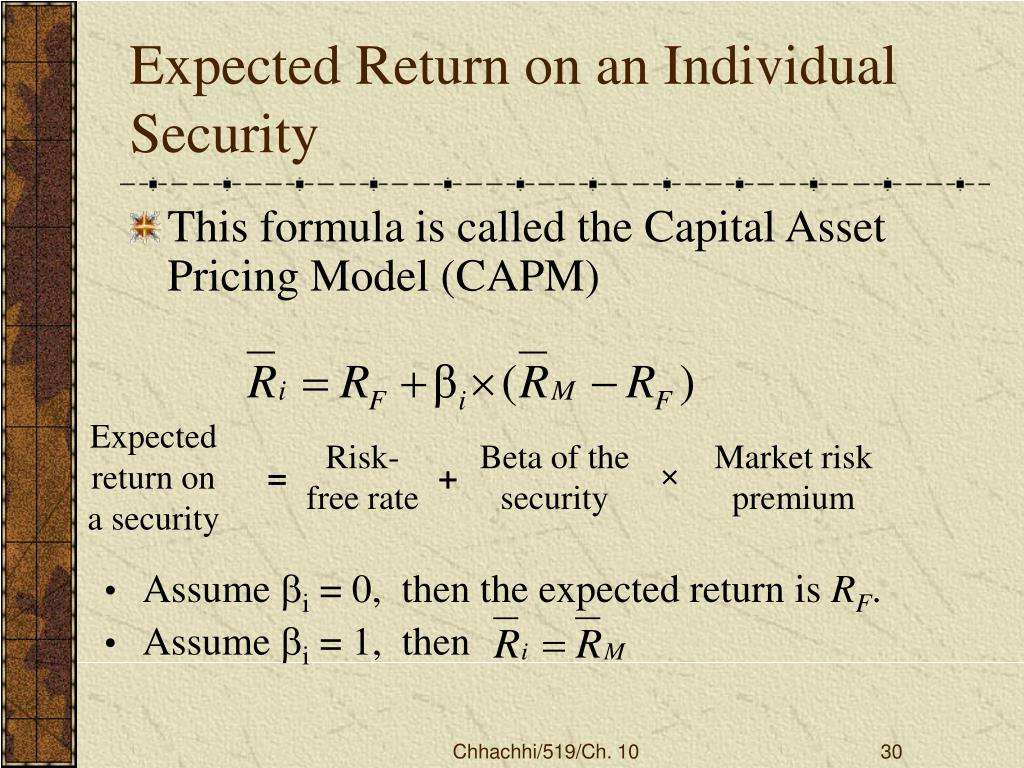 Expected Return on an Individual Security

This formula is called the Capital Asset Pricing Model (CAPM)

$\overline{R}_i = R_F + \beta_i \times (\overline{R}_M - R_F)$

Expected return on a security = Risk-free rate + Beta of the security × Market risk premium

• Assume $\beta_i = 0$, then the expected return is $R_F$.
• Assume $\beta_i = 1$, then $\overline{R}_i = \overline{R}_M$

Chhachhi/519/Ch. 10

30